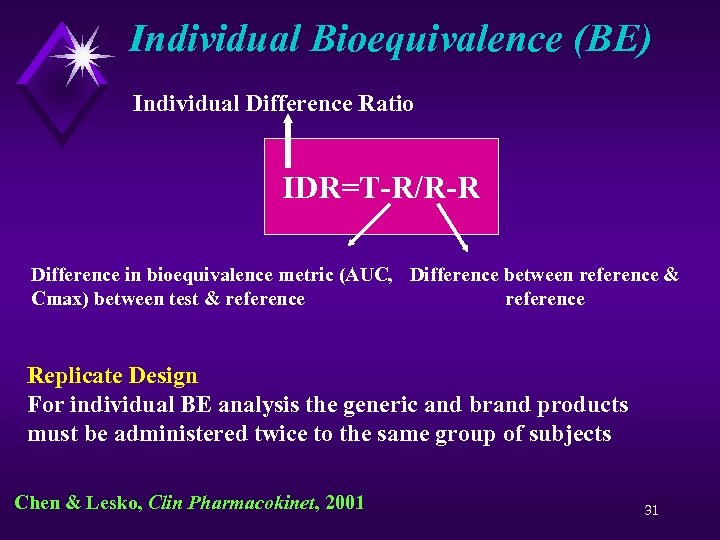 Individual Bioequivalence (BE)

Individual Difference Ratio

IDR=T-R/R-R

Difference in bioequivalence metric (AUC, Cmax) between test & reference

Difference between reference & reference

Replicate Design
For individual BE analysis the generic and brand products must be administered twice to the same group of subjects

Chen & Lesko, Clin Pharmacokinet, 2001

31